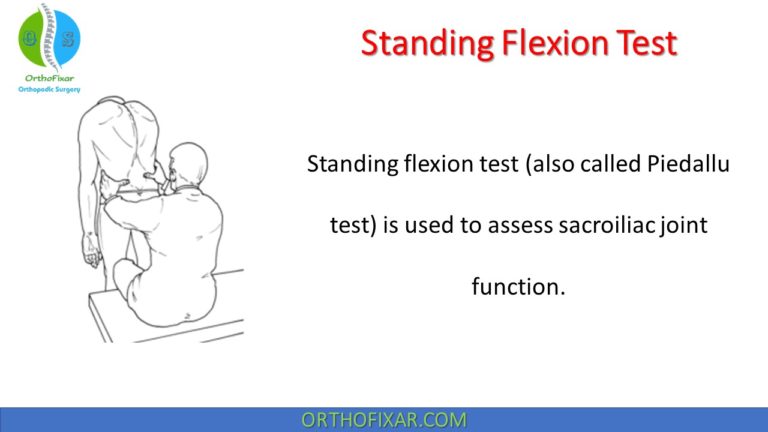 O S
OrthoFixar
Orthopedic Surgery

Standing Flexion Test

Standing flexion test (also called Piedallu test) is used to assess sacroiliac joint function.

ORTHOFIXAR.COM